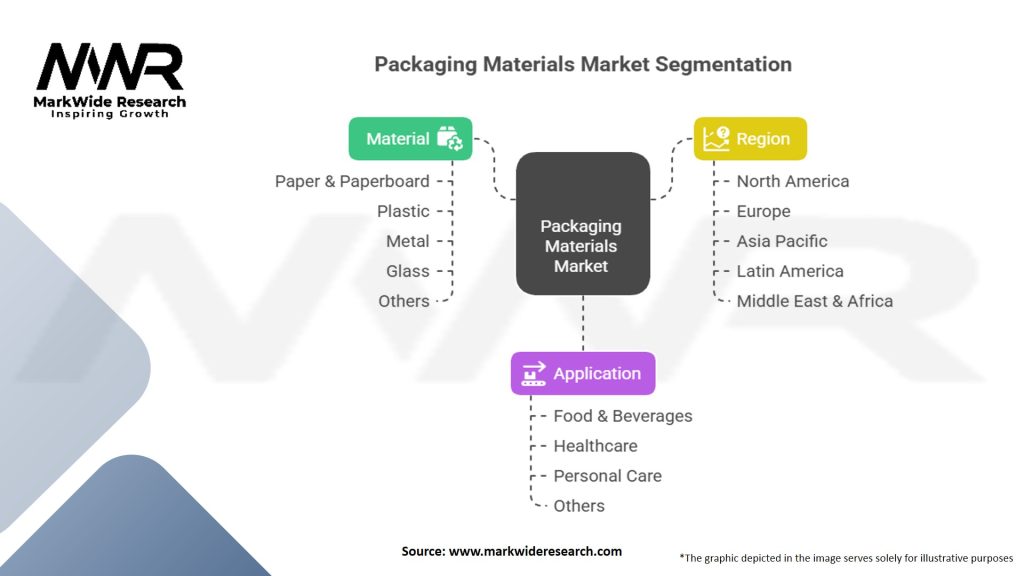 MWR
MarkWide Research
Inspiring Growth

Packaging Materials Market Segmentation

Material
Paper & Paperboard
Plastic
Metal
Glass
Others

Packaging Materials Market

Region
North America
Europe
Asia Pacific
Latin America
Middle East & Africa

Application
Food & Beverages
Healthcare
Personal Care
Others

Source: www.markwideresearch.com

*The graphic depicted in the image serves solely for illustrative purposes